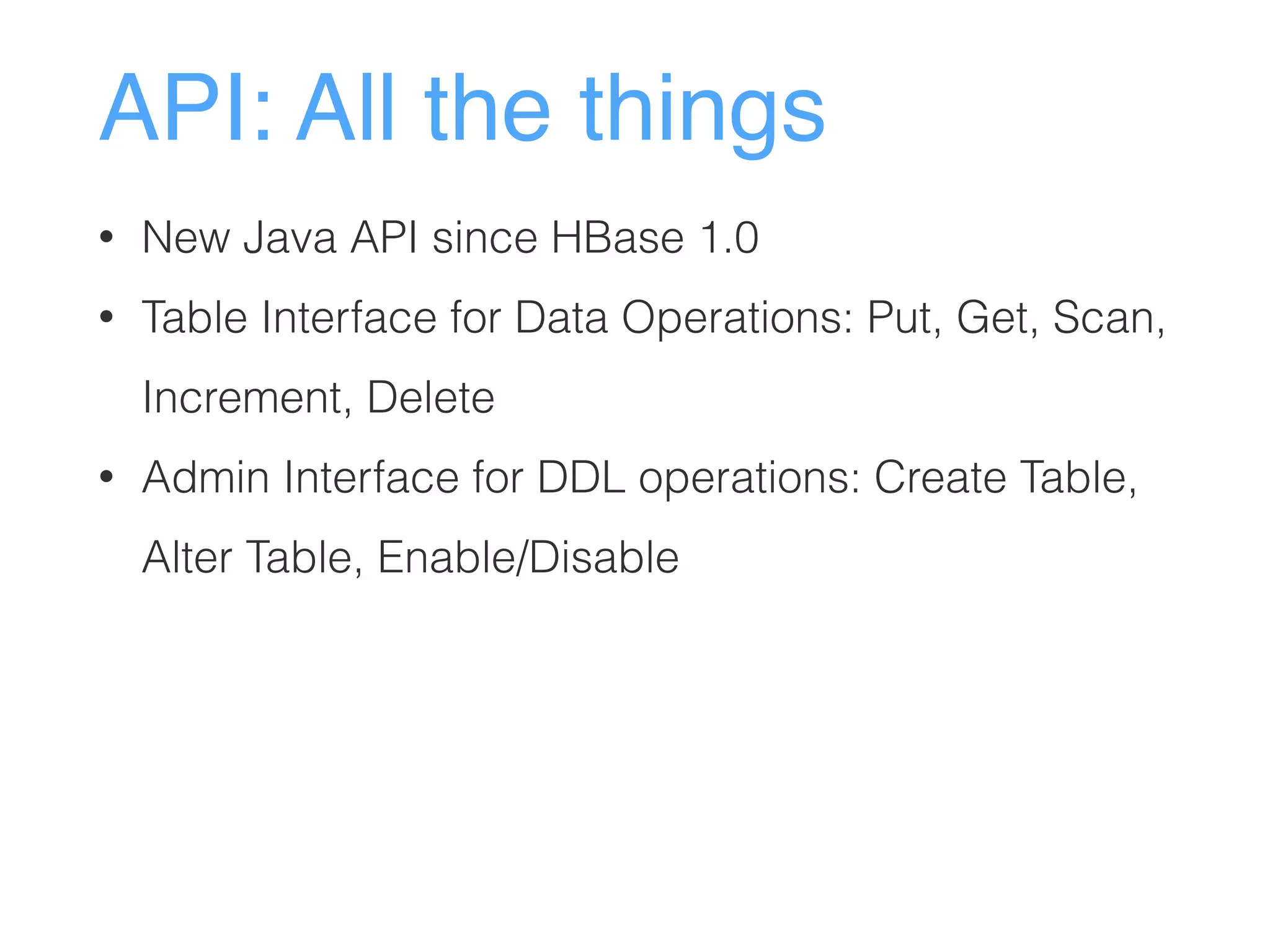 API: All the things

• New Java API since HBase 1.0
• Table Interface for Data Operations: Put, Get, Scan, Increment, Delete
• Admin Interface for DDL operations: Create Table, Alter Table, Enable/Disable